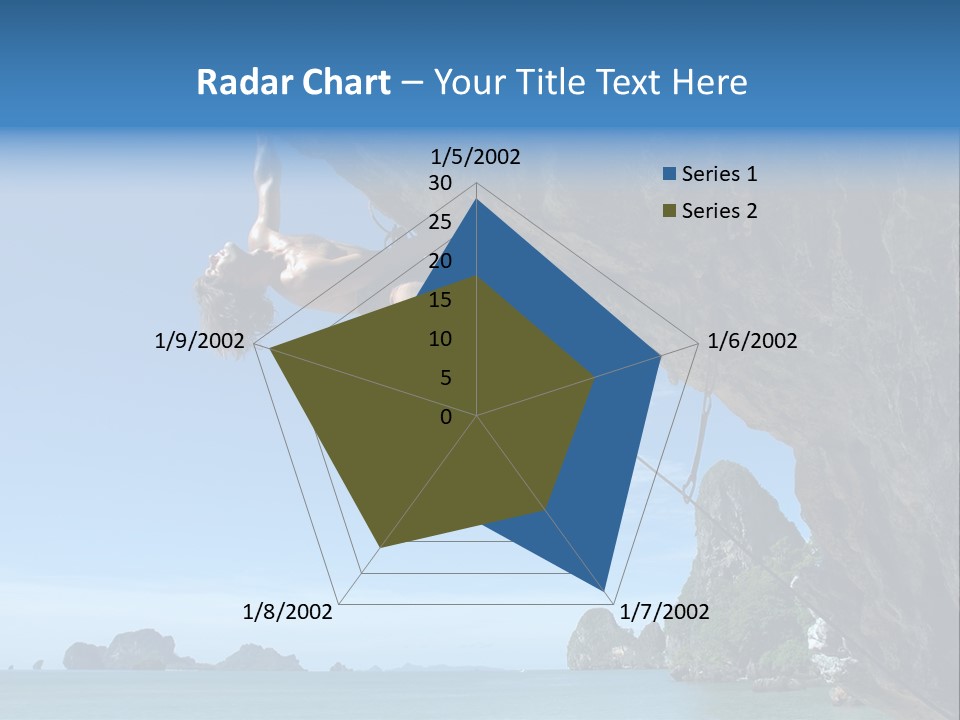 Radar Chart – Your Title Text Here

1/5/2002
30
25
20
15
10
5
0
1/6/2002
1/7/2002
1/8/2002
1/9/2002

Series 1
Series 2